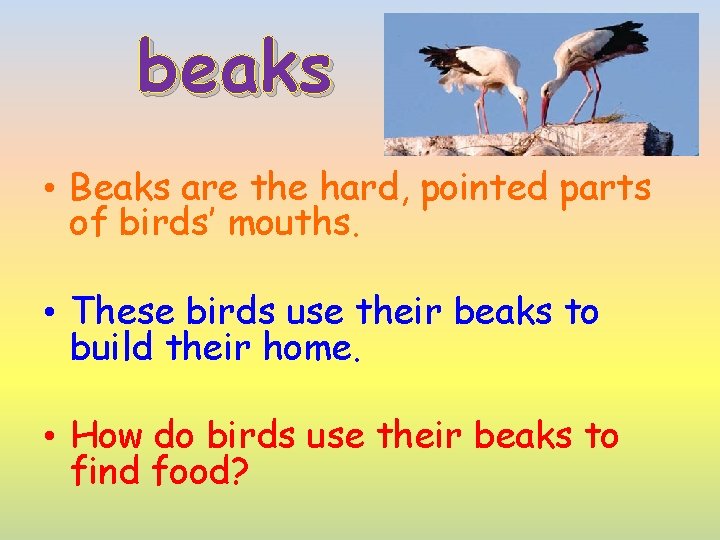 beaks

• Beaks are the hard, pointed parts of birds' mouths.

• These birds use their beaks to build their home.

• How do birds use their beaks to find food?